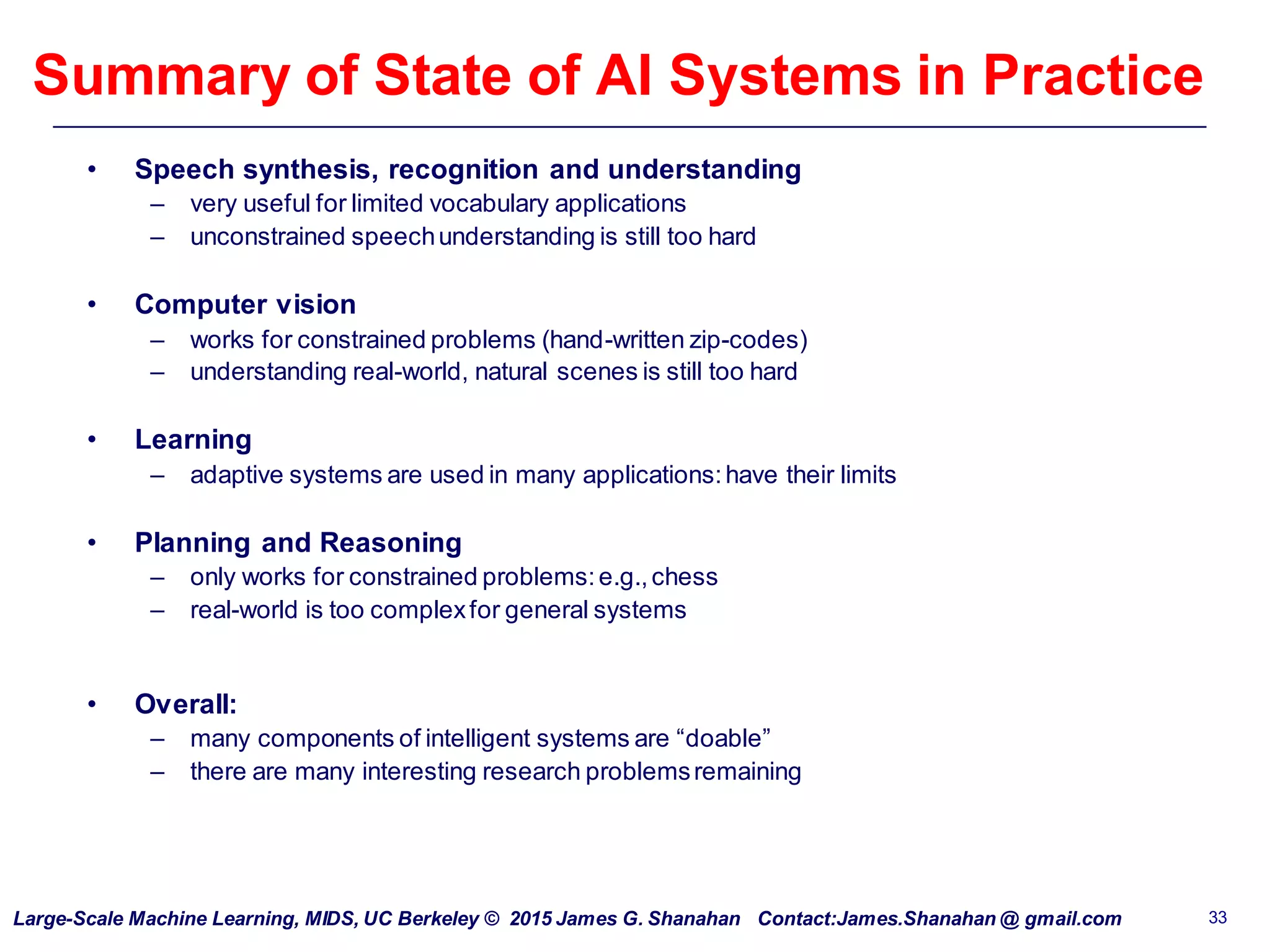 Summary of State of AI Systems in Practice

• Speech synthesis, recognition and understanding
– very useful for limited vocabulary applications
– unconstrained speech understanding is still too hard

• Computer vision
– works for constrained problems (hand-written zip-codes)
– understanding real-world, natural scenes is still too hard

• Learning
– adaptive systems are used in many applications: have their limits

• Planning and Reasoning
– only works for constrained problems: e.g., chess
– real-world is too complex for general systems

• Overall:
– many components of intelligent systems are “doable”
– there are many interesting research problems remaining

Large-Scale Machine Learning, MIDS, UC Berkeley © 2015 James G. Shanahan Contact:James.Shanahan @ gmail.com

33